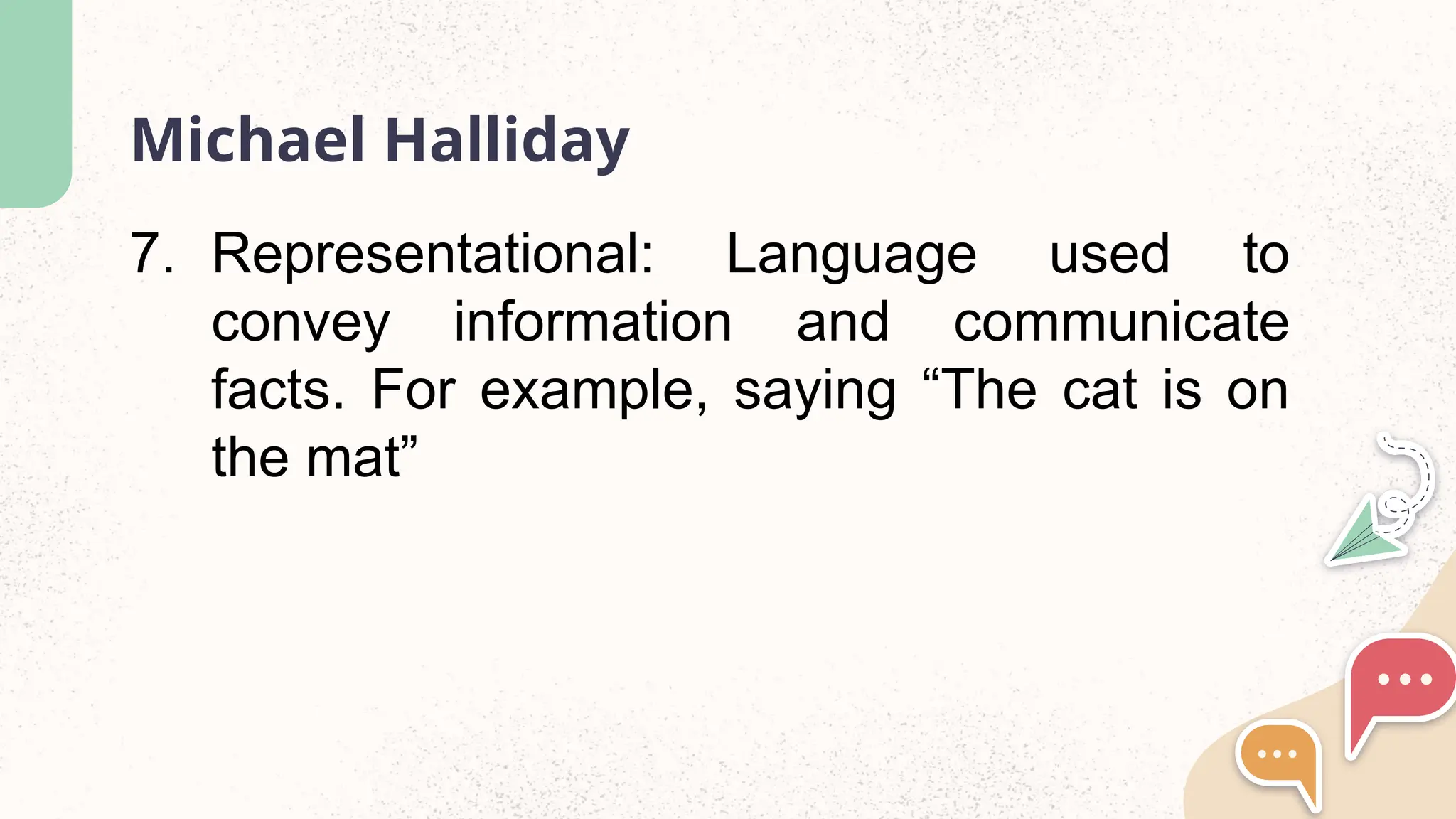 Michael Halliday

7. Representational: Language used to convey information and communicate facts. For example, saying “The cat is on the mat”